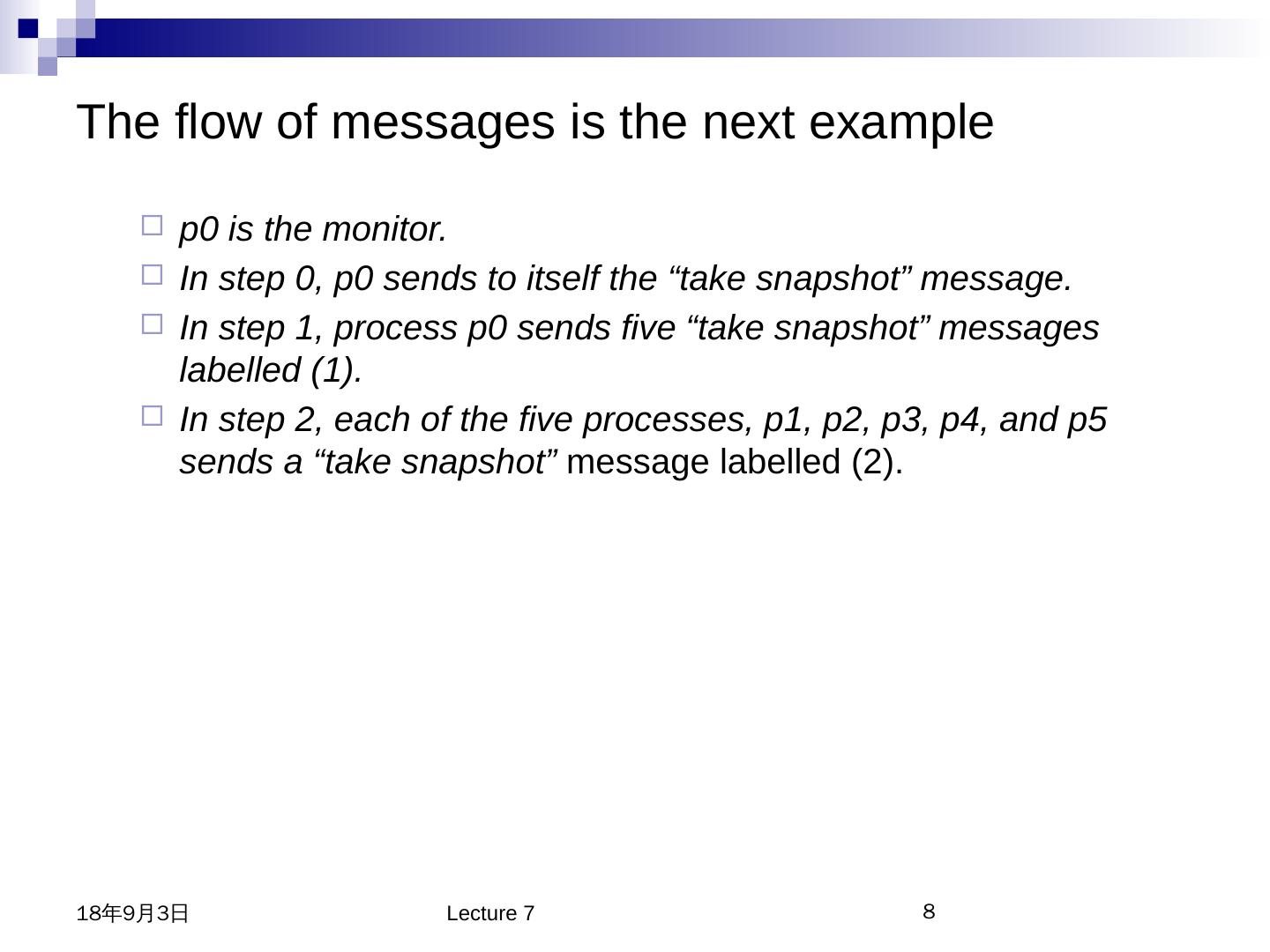 The flow of messages is the next example

p0 is the monitor.

In step 0, p0 sends to itself the “take snapshot” message.

In step 1, process p0 sends five “take snapshot” messages labelled (1).

In step 2, each of the five processes, p1, p2, p3, p4, and p5 sends a “take snapshot” message labelled (2).

18年9月3日

Lecture 7

8